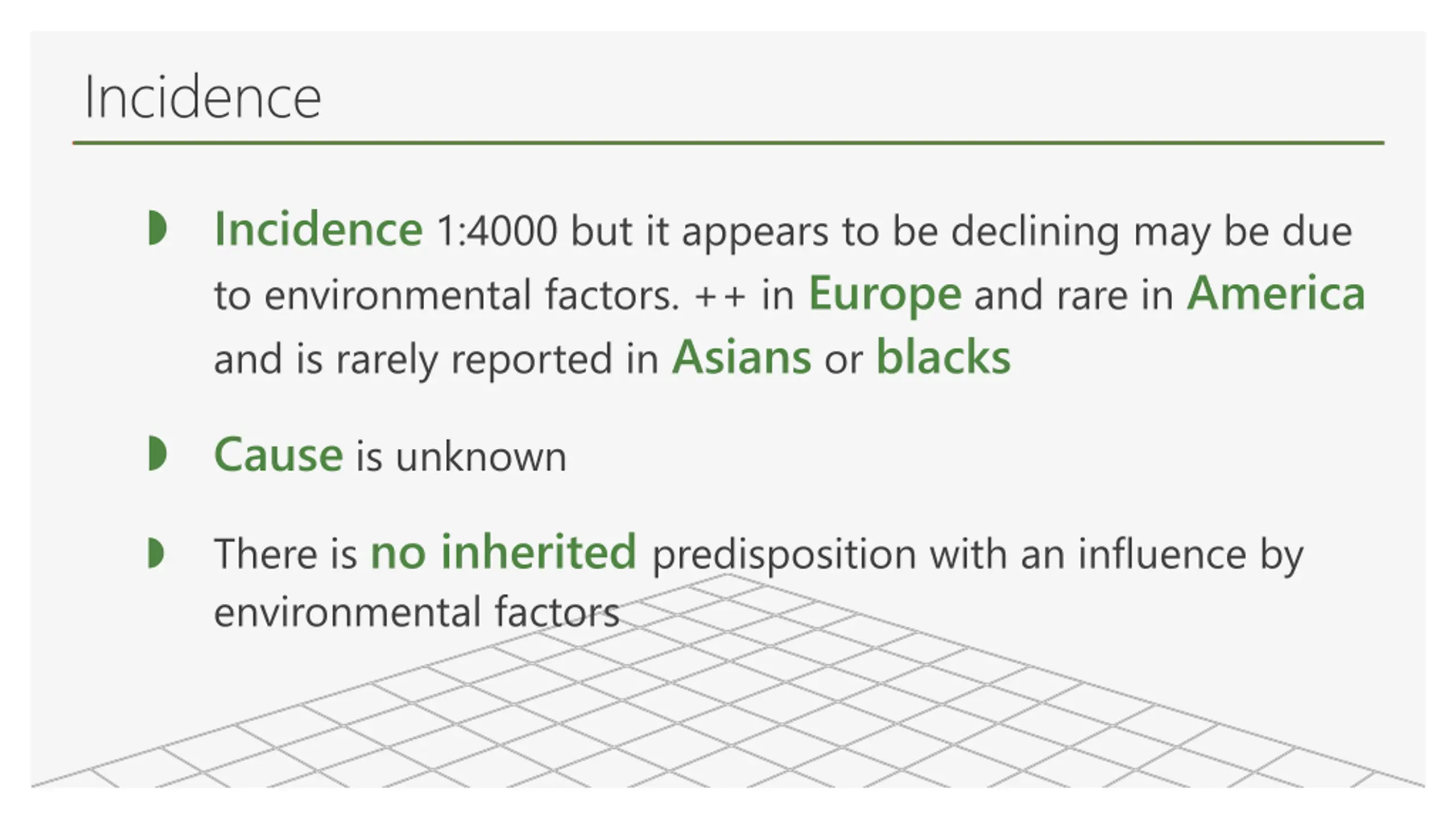 Incidence

Incidence 1:4000 but it appears to be declining may be due to environmental factors. ++ in Europe and rare in America and is rarely reported in Asians or blacks

Cause is unknown

There is no inherited predisposition with an influence by environmental factors